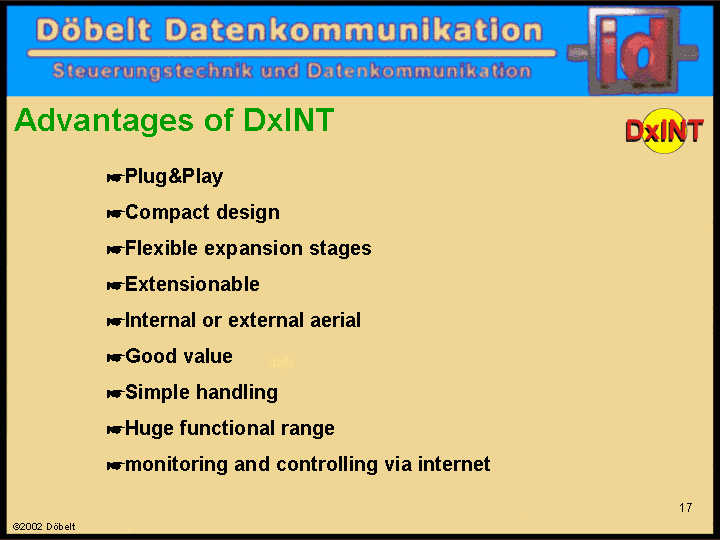 Döbelt Datenkommunikation
Steuerungstechnik und Datenkommunikation

id

Advantages of DxINT

DxINT

☛Plug&Play
☛Compact design
☛Flexible expansion stages
☛Extensionable
☛Internal or external aerial
☛Good value
☛Simple handling
☛Huge functional range
☛monitoring and controlling via internet

17

©2002 Döbelt